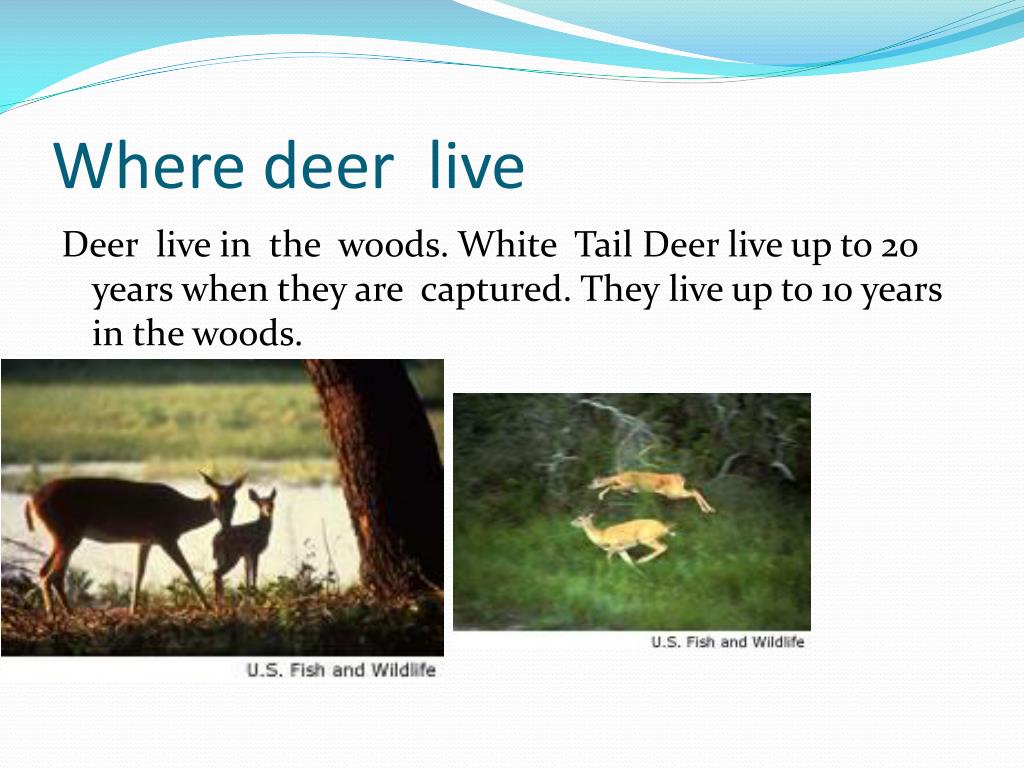 Where deer live

Deer live in the woods. White Tail Deer live up to 20 years when they are captured. They live up to 10 years in the woods.

U.S. Fish and Wildlife

U.S. Fish and Wildlife